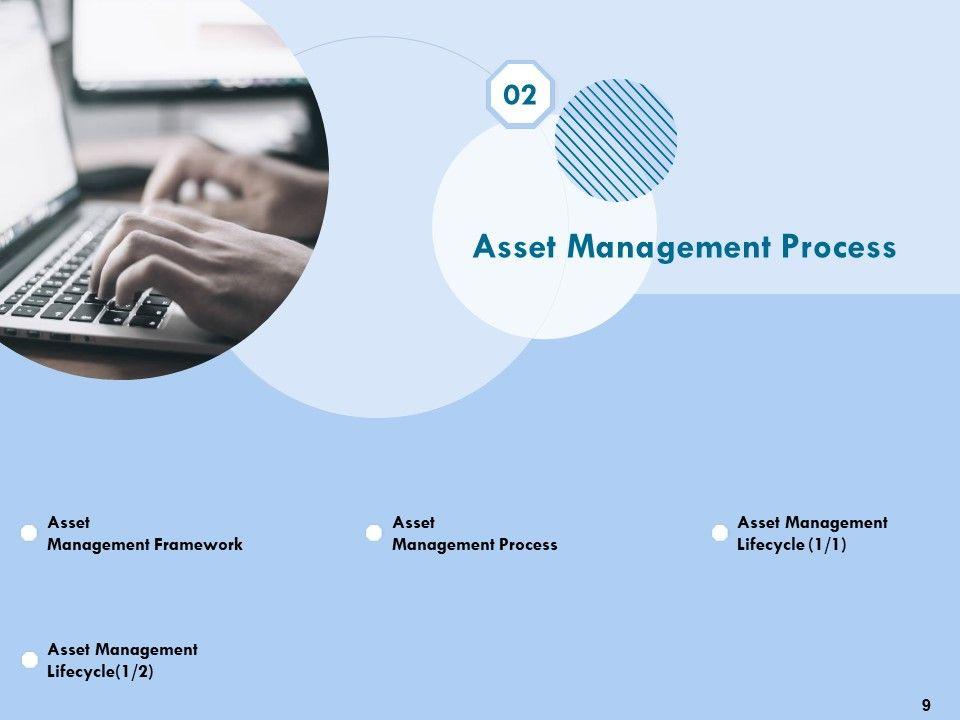 02

Asset Management Process

Asset
Management Framework

Asset
Management Process

Asset Management
Lifecycle (1/1)

Asset Management
Lifecycle(1/2)

9